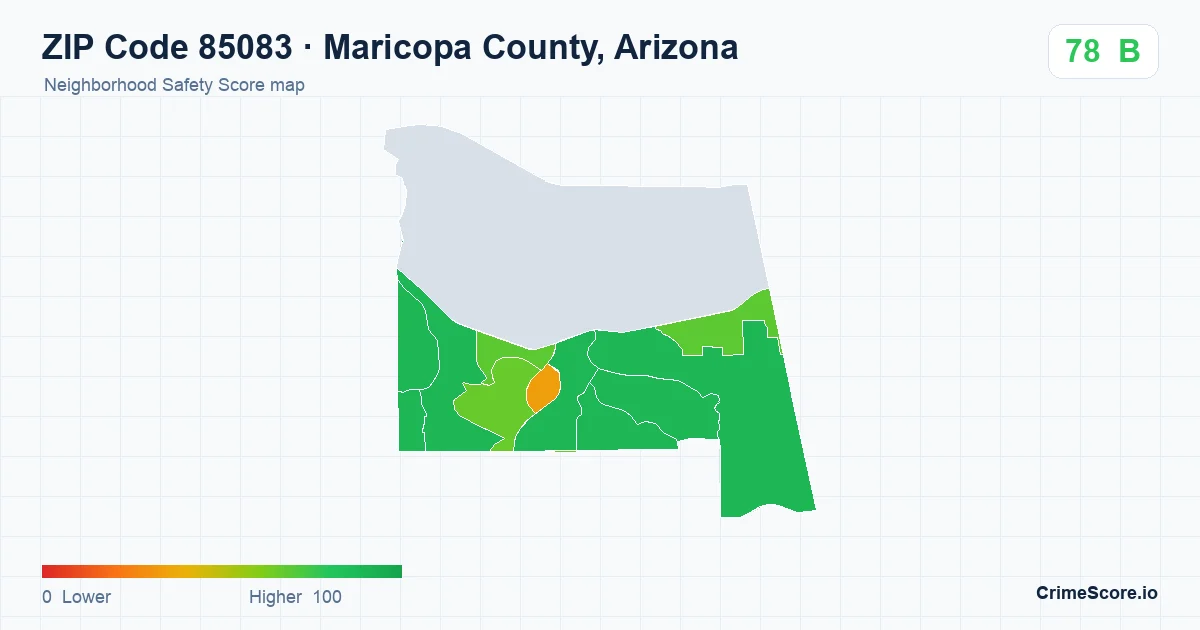 ZIP Code 85083 · Maricopa County, Arizona
Neighborhood Safety Score map

78 B

0 Lower
Higher 100

CrimeScore.io